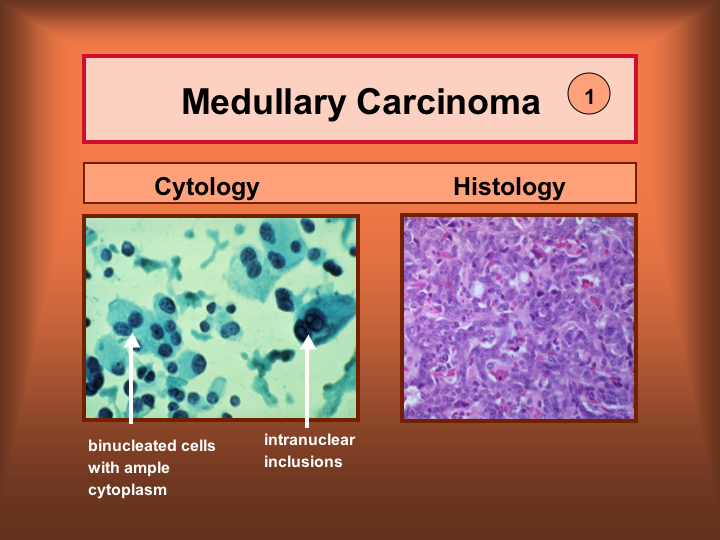 Medullary Carcinoma

1

Cytology

Histology

binucleated cells with ample cytoplasm

intranuclear inclusions